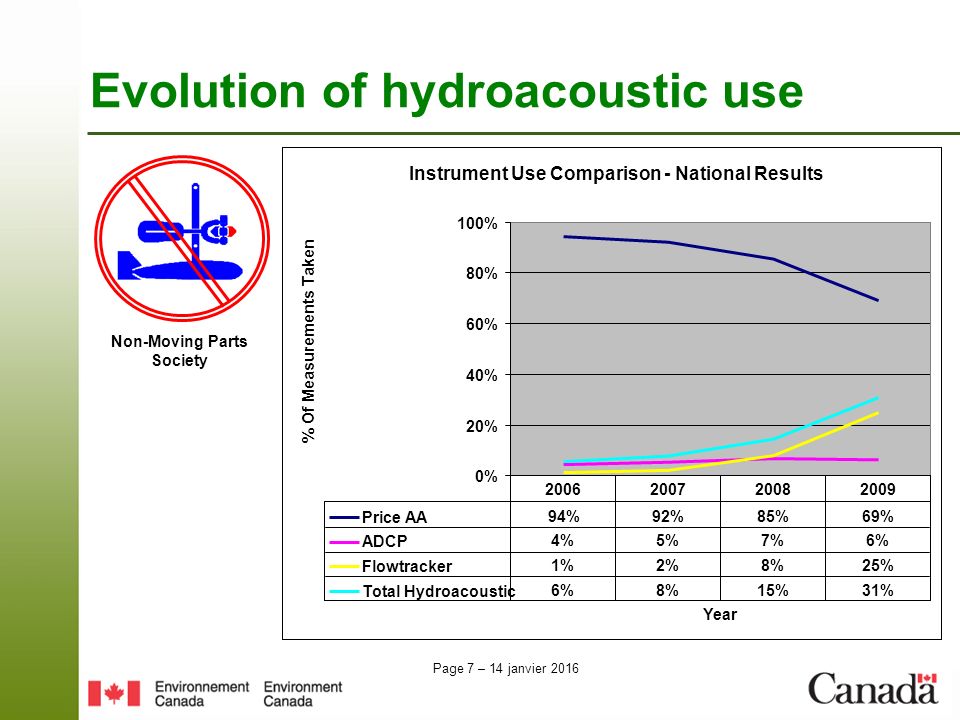 Evolution of hydroacoustic use

Non-Moving Parts Society

Instrument Use Comparison - National Results

% Of Measurements Taken

100%
80%
60%
40%
20%
0%

| | 2006 | 2007 | 2008 | 2009 |
|---|---|---|---|---|
| Price AA | 94% | 92% | 85% | 69% |
| ADCP | 4% | 5% | 7% | 6% |
| Flowtracker | 1% | 2% | 8% | 25% |
| Total Hydroacoustic | 6% | 8% | 15% | 31% |

Year

Page 7 – 14 janvier 2016

Environnement Canada Environment Canada

Canada